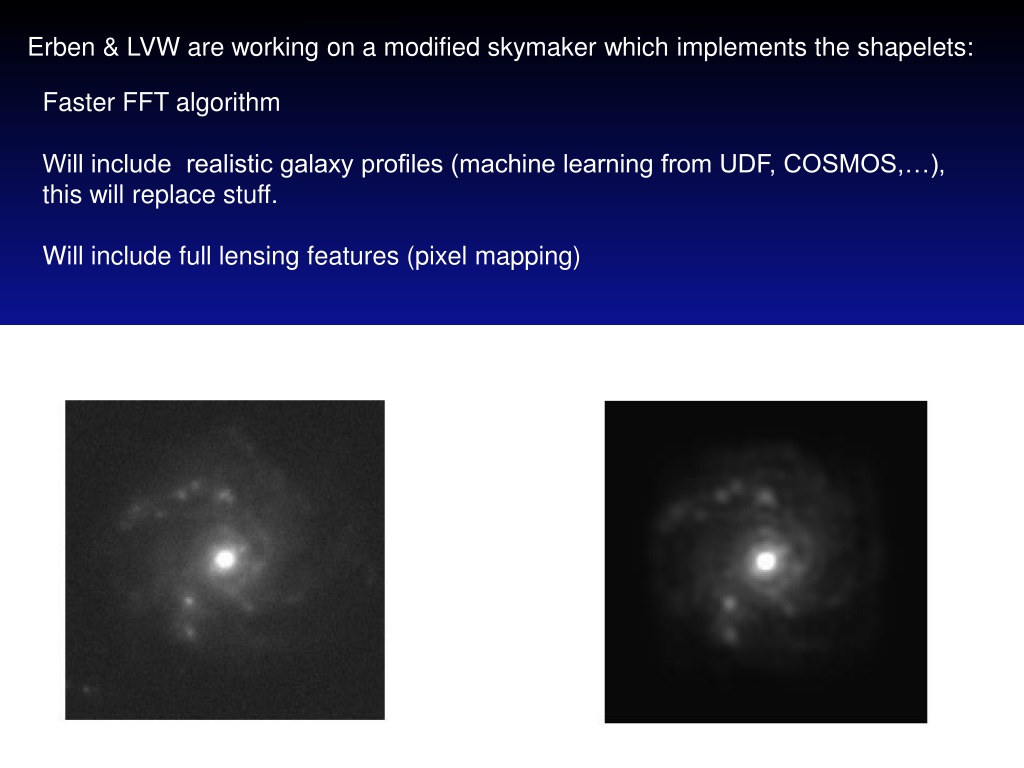 Erben & LVW are working on a modified skymaker which implements the shapelets:

Faster FFT algorithm

Will include realistic galaxy profiles (machine learning from UDF, COSMOS,…), this will replace stuff.

Will include full lensing features (pixel mapping)